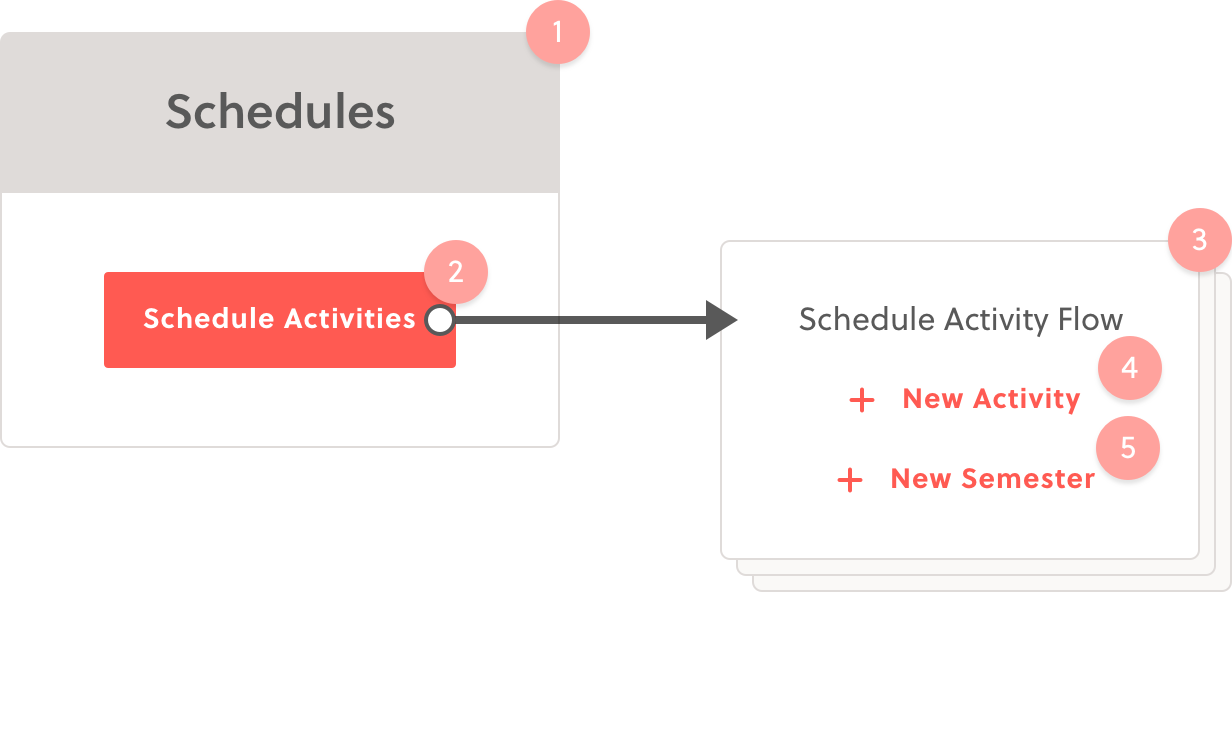 1

Schedules

2

Schedule Activities

3

Schedule Activity Flow

4

+ New Activity

5

+ New Semester